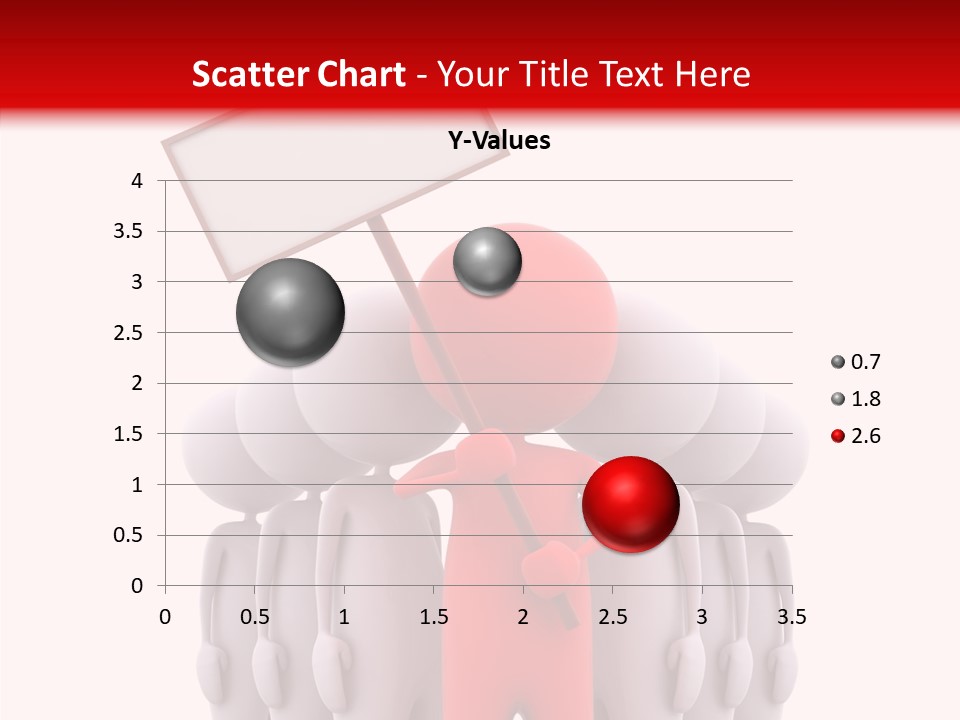 Scatter Chart - Your Title Text Here

Y-Values

4
3.5
3
2.5
2
1.5
1
0.5
0

0 0.5 1 1.5 2 2.5 3 3.5

0.7
1.8
2.6